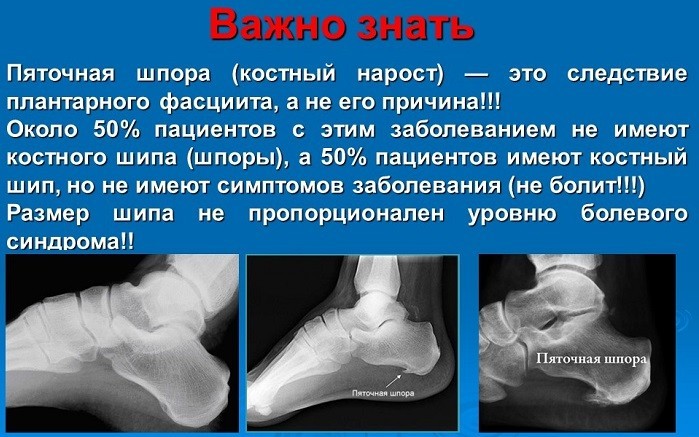 Важно знать

Пяточная шпора (костный нарост) — это следствие плантарного фасциита, а не его причина!!!
Около 50% пациентов с этим заболеванием не имеют костного шипа (шпоры), а 50% пациентов имеют костный шип, но не имеют симптомов заболевания (не болит!!!)
Размер шипа не пропорционален уровню болевого синдрома!!

Пяточная шпора

Пяточная шпора